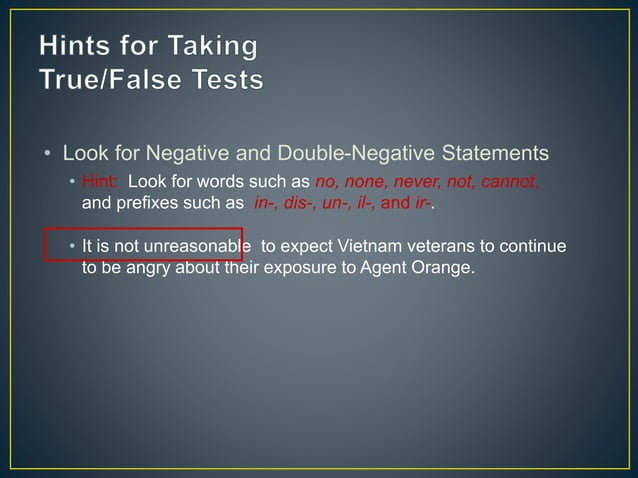 Hints for Taking
True/False Tests

• Look for Negative and Double-Negative Statements
  • Hint: Look for words such as no, none, never, not, cannot, and prefixes such as in-, dis-, un-, il-, and ir-.

  • It is not unreasonable to expect Vietnam veterans to continue to be angry about their exposure to Agent Orange.